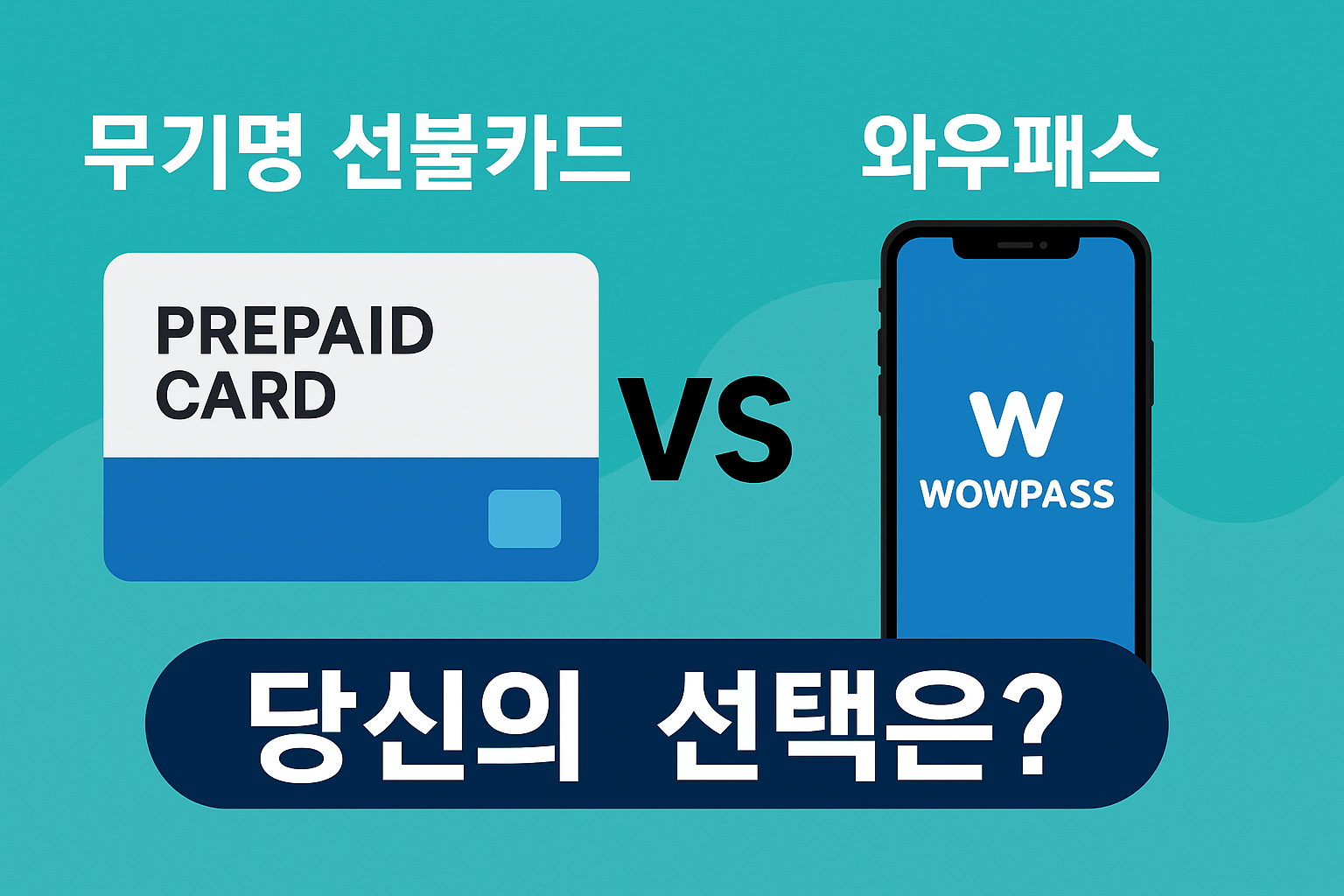 무기명 선불카드

와우패스

PREPAID CARD

VS

W
WOWPASS

당신의 선택은?